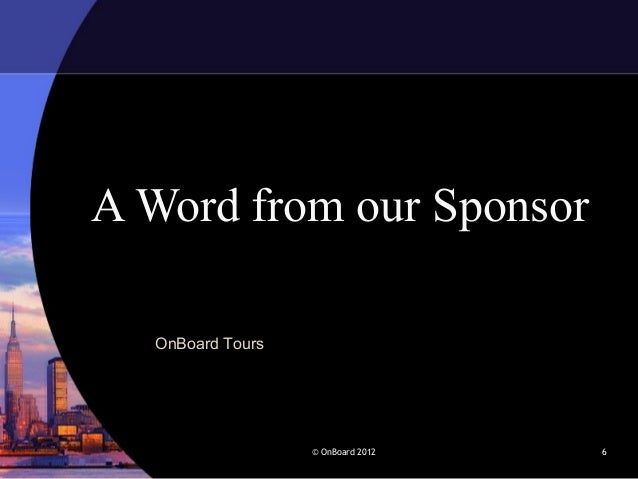 A Word from our Sponsor

OnBoard Tours

© OnBoard 2012

6